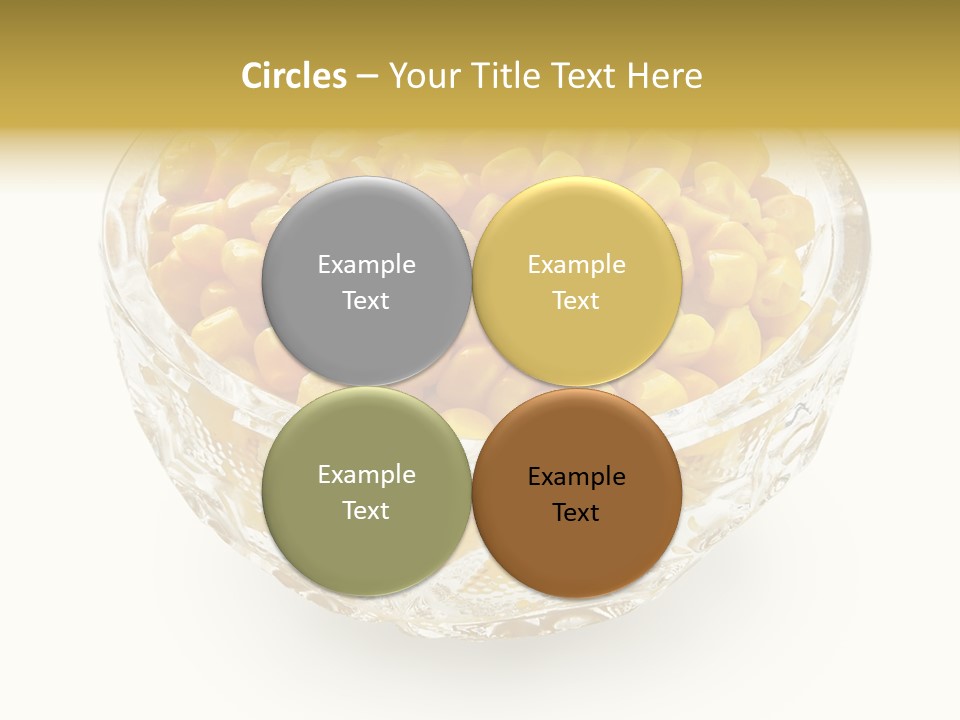 Circles – Your Title Text Here

Example Text

Example Text

Example Text

Example Text